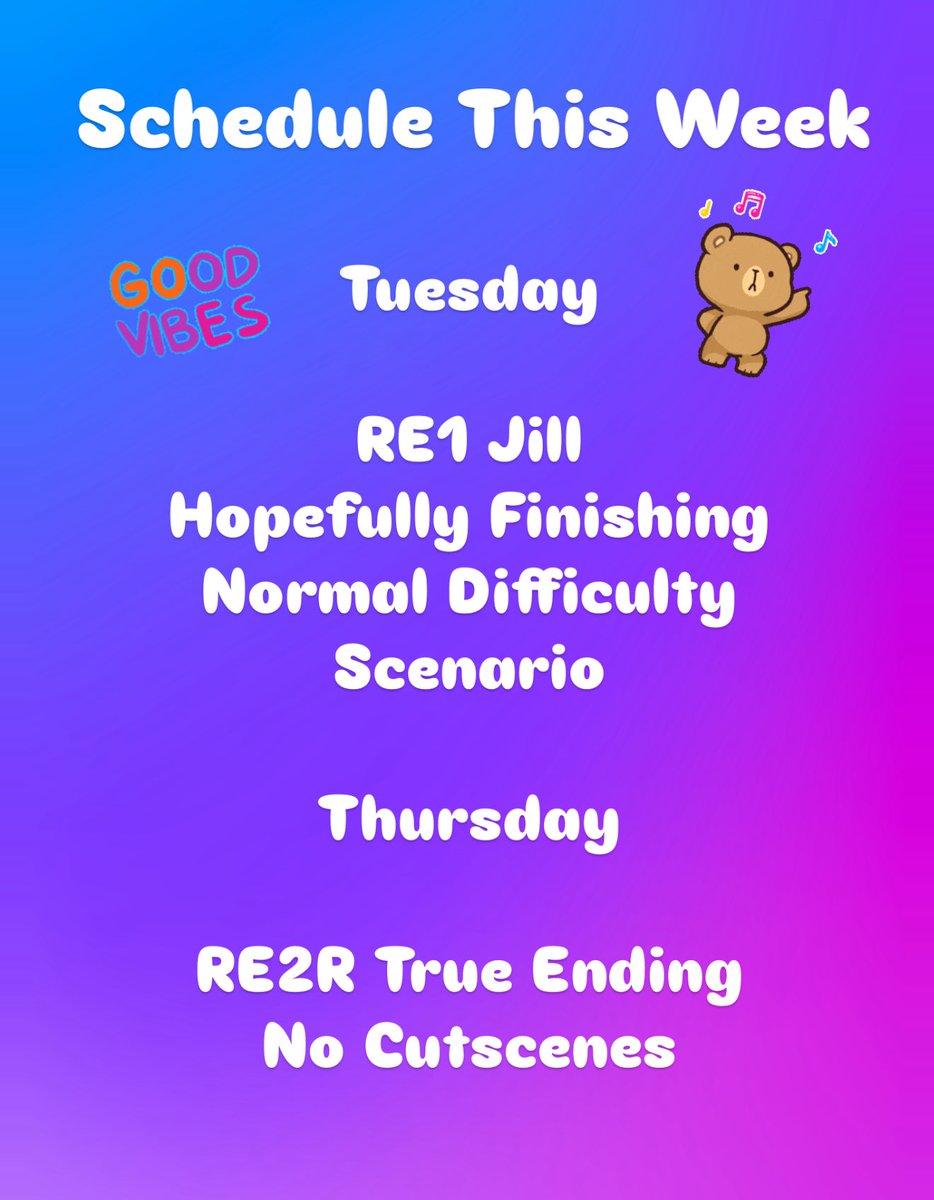 Schedule This Week

GOOD VIBES

Tuesday

RE1 Jill
Hopefully Finishing
Normal Difficulty
Scenario

Thursday

RE2R True Ending
No Cutscenes